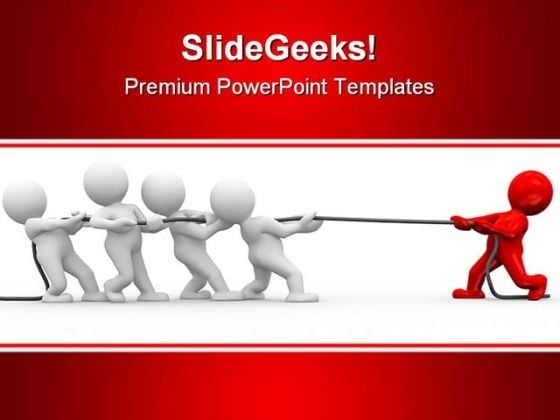 SlideGeeks!
Premium PowerPoint Templates